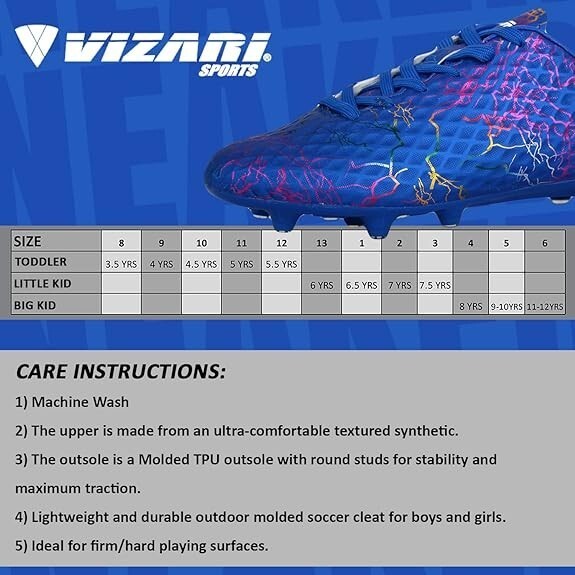 VIZARI® SPORTS

| SIZE | 8 | 9 | 10 | 11 | 12 | 13 | 1 | 2 | 3 | 4 | 5 | 6 |
|---|---|---|---|---|---|---|---|---|---|---|---|---|
| TODDLER | 3.5 YRS | 4 YRS | 4.5 YRS | 5 YRS | 5.5 YRS | | | | | | | |
| LITTLE KID | | | | | | 6 YRS | 6.5 YRS | 7 YRS | 7.5 YRS | | | |
| BIG KID | | | | | | | | | | 8 YRS | 9-10YRS | 11-12YRS |

CARE INSTRUCTIONS:

1) Machine Wash

2) The upper is made from an ultra-comfortable textured synthetic.

3) The outsole is a Molded TPU outsole with round studs for stability and maximum traction.

4) Lightweight and durable outdoor molded soccer cleat for boys and girls.

5) Ideal for firm/hard playing surfaces.